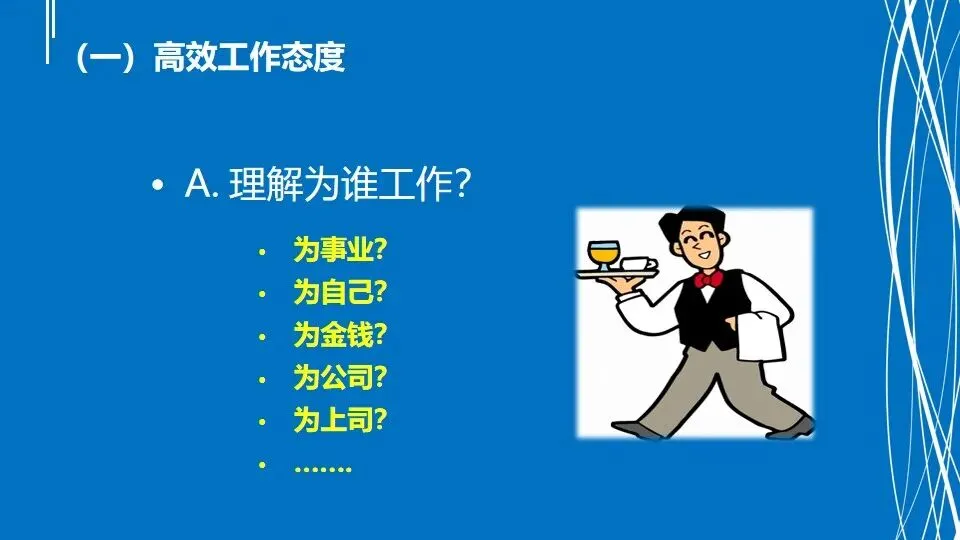 （一）高效工作态度

• A. 理解为谁工作?

• 为事业?
• 为自己?
• 为金钱?
• 为公司?
• 为上司?
• …….